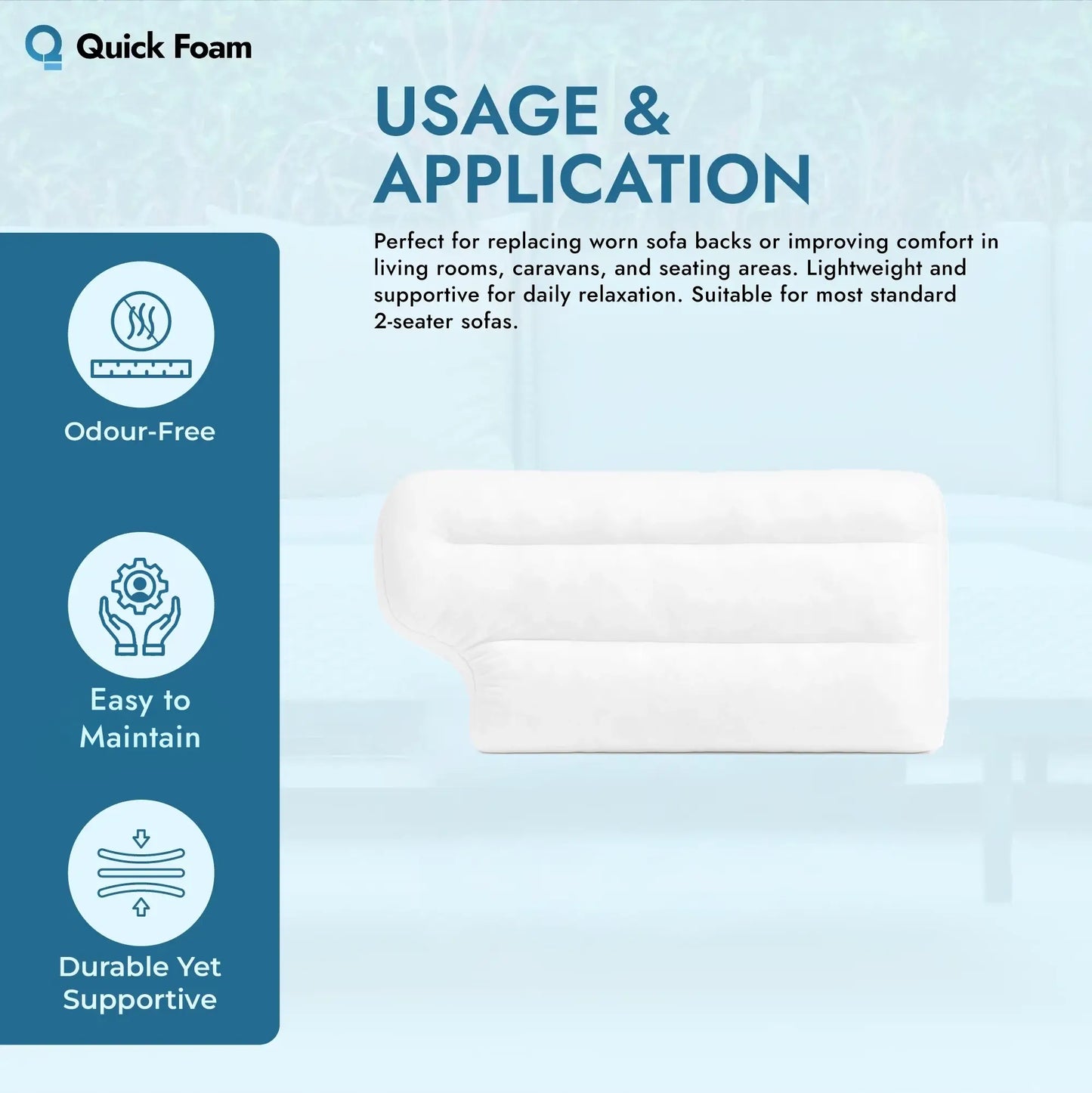 Quick Foam

USAGE & APPLICATION

Perfect for replacing worn sofa backs or improving comfort in living rooms, caravans, and seating areas. Lightweight and supportive for daily relaxation. Suitable for most standard 2-seater sofas.

Odour-Free

Easy to Maintain

Durable Yet Supportive